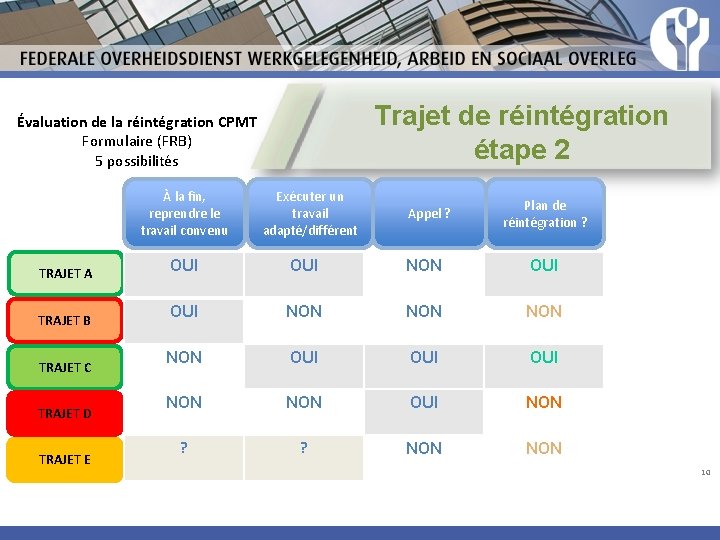 FEDERALE OVERHEIDSDIENST WERKGELEGENHEID, ARBEID EN SOCIAAL OVERLEG

Évaluation de la réintégration CPMT
Formulaire (FRB)
5 possibilités

Trajet de réintégration
étape 2

| | À la fin, reprendre le travail convenu | Exécuter un travail adapté/différent | Appel ? | Plan de réintégration ? |
|---|---|---|---|---|
| TRAJET A | OUI | OUI | NON | OUI |
| TRAJET B | OUI | NON | NON | NON |
| TRAJET C | NON | OUI | OUI | OUI |
| TRAJET D | NON | NON | OUI | NON |
| TRAJET E | ? | ? | NON | NON |

10